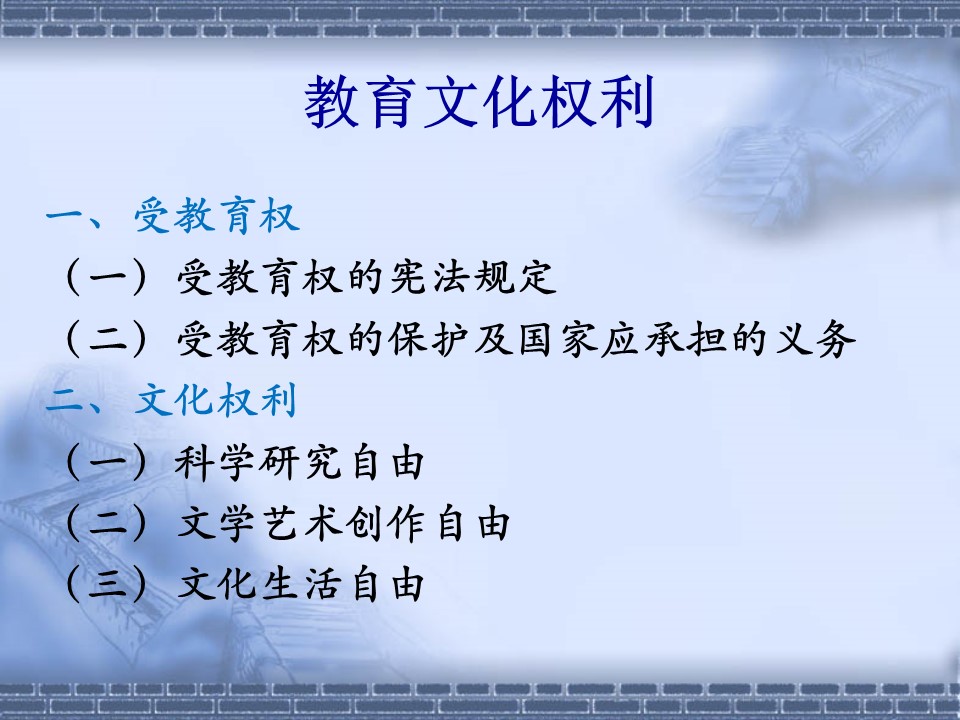 教育文化权利

一、受教育权
（一）受教育权的宪法规定
（二）受教育权的保护及国家应承担的义务
二、文化权利
（一）科学研究自由
（二）文学艺术创作自由
（三）文化生活自由